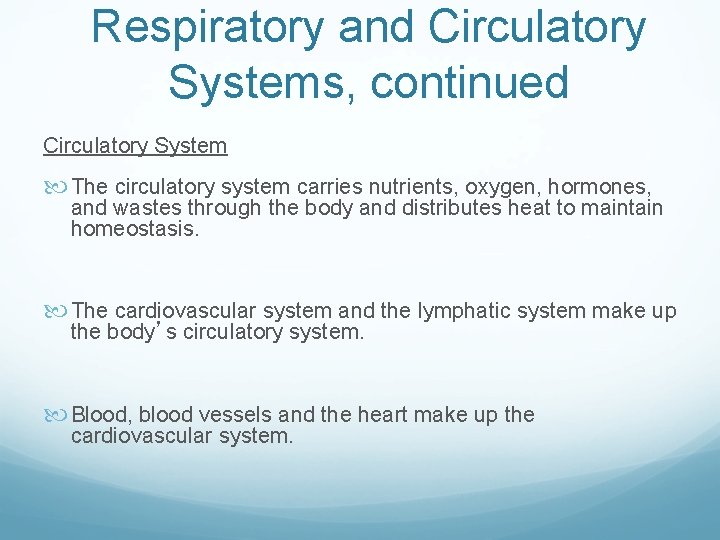 Respiratory and Circulatory Systems, continued

Circulatory System

The circulatory system carries nutrients, oxygen, hormones, and wastes through the body and distributes heat to maintain homeostasis.

The cardiovascular system and the lymphatic system make up the body’s circulatory system.

Blood, blood vessels and the heart make up the cardiovascular system.